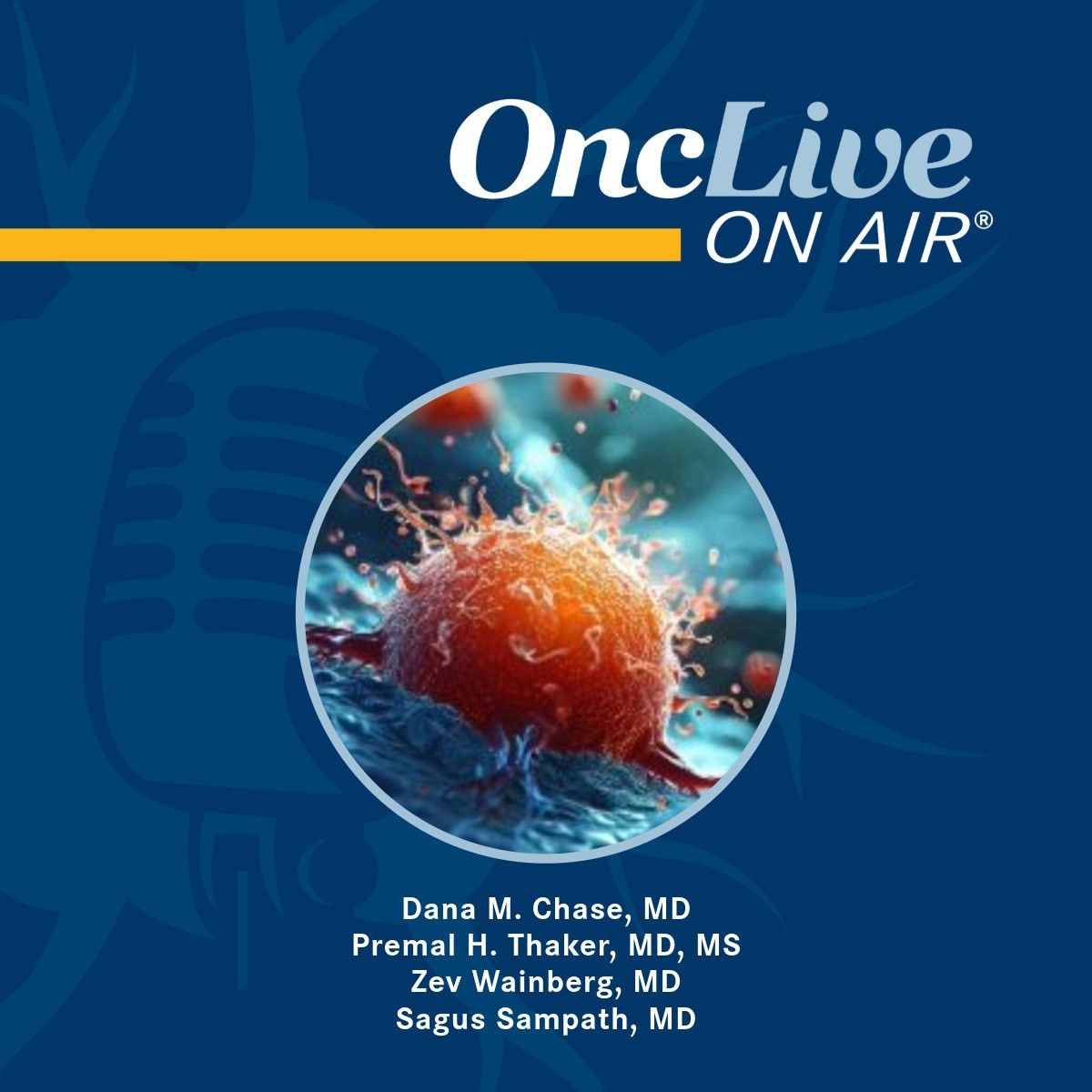 OncLive
ON AIR®

Dana M. Chase, MD
Premal H. Thaker, MD, MS
Zev Wainberg, MD
Sagus Sampath, MD